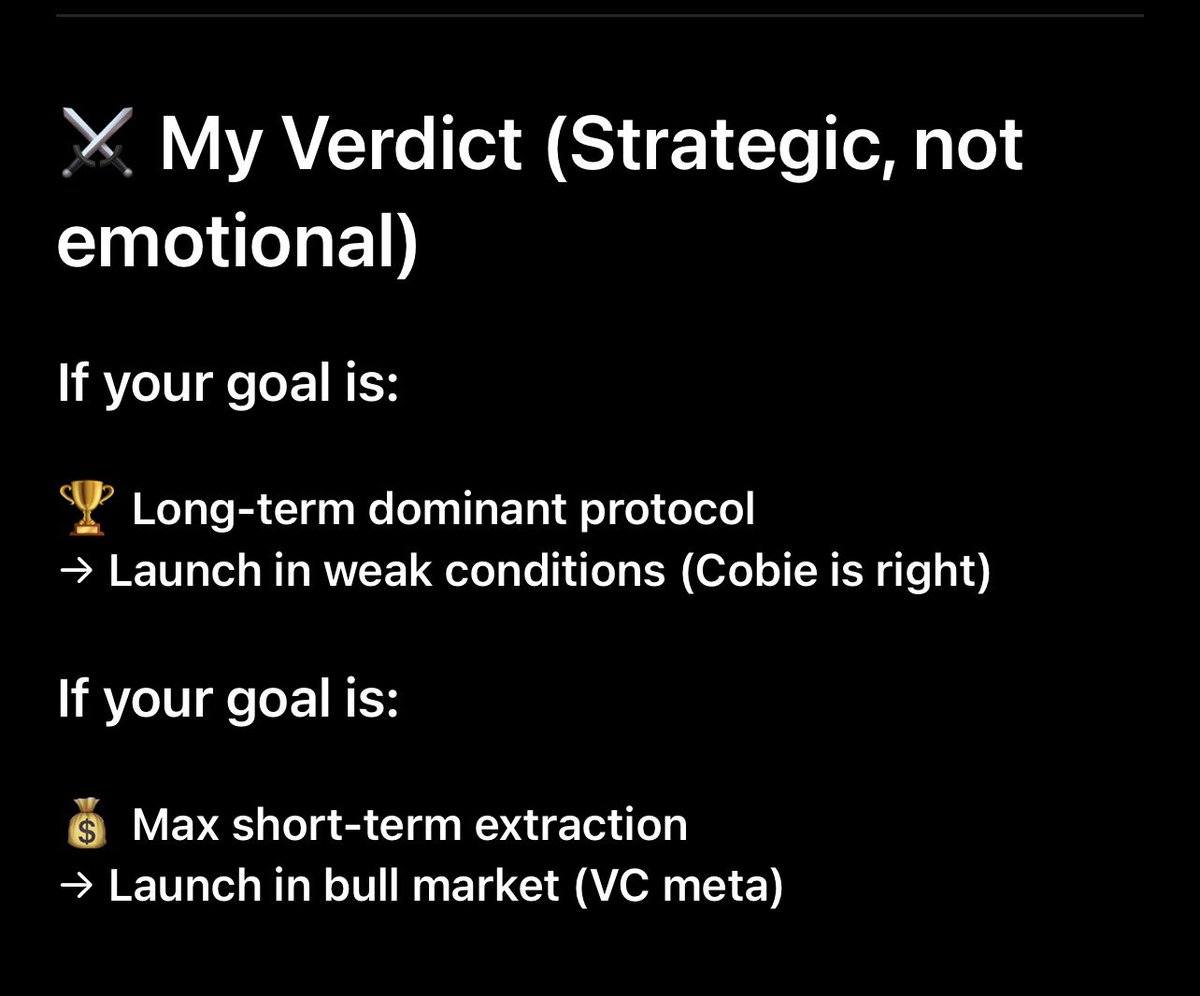 ⚔️ My Verdict (Strategic, not emotional)

If your goal is:

🏆 Long-term dominant protocol
→ Launch in weak conditions (Cobie is right)

If your goal is:

💰 Max short-term extraction
→ Launch in bull market (VC meta)